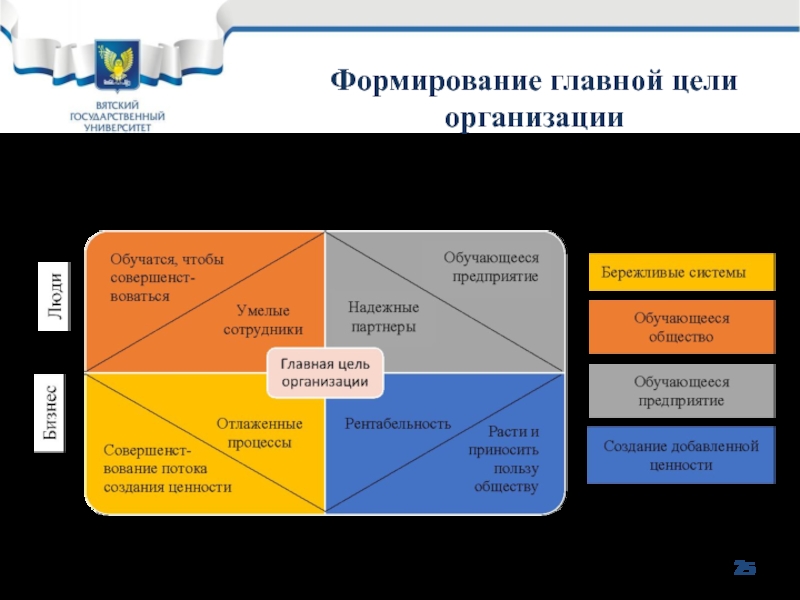 ВЯТСКИЙ ГОСУДАРСТВЕННЫЙ УНИВЕРСИТЕТ

Формирование главной цели организации

Люди

Бизнес

Обучатся, чтобы совершенствоваться

Умелые сотрудники

Обучающееся предприятие

Надежные партнеры

Главная цель организации

Отлаженные процессы

Совершенствование потока создания ценности

Рентабельность

Расти и приносить пользу обществу

Бережливые системы

Обучающееся общество

Обучающееся предприятие

Создание добавленной ценности

25